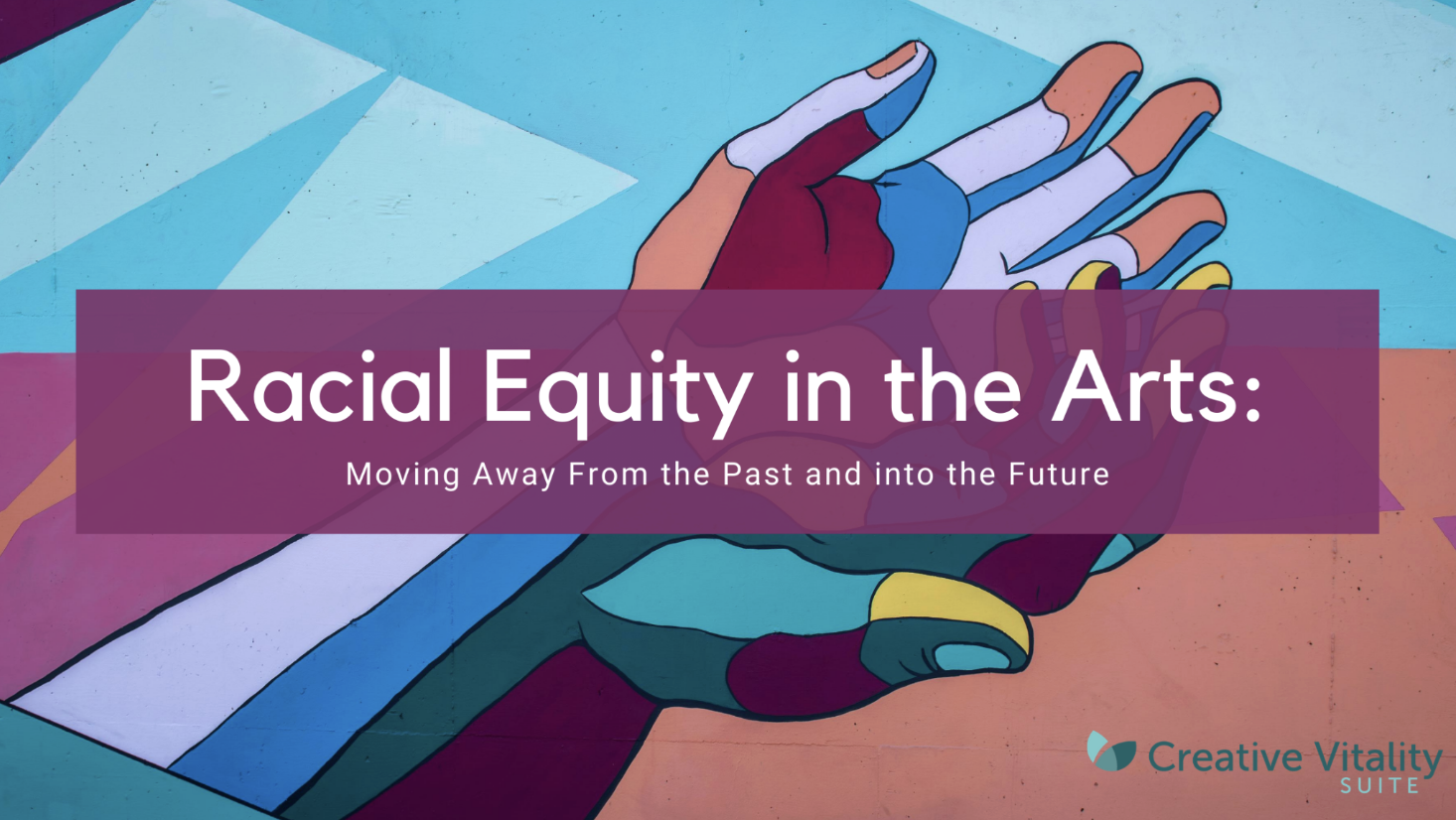 Racial Equity in the Arts:

Moving Away From the Past and into the Future

Creative Vitality SUITE